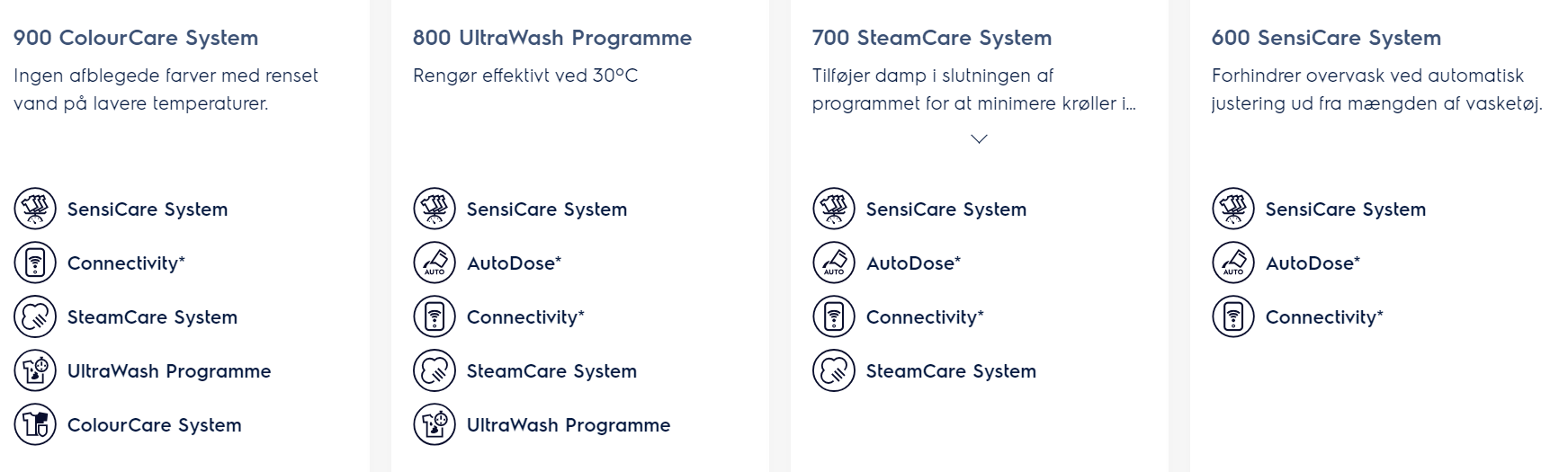 900 ColourCare System

Ingen afblegede farver med renset vand på lavere temperaturer.

SensiCare System

Connectivity*

SteamCare System

UltraWash Programme

ColourCare System

800 UltraWash Programme

Rengør effektivt ved 30°C

SensiCare System

AUTO

AutoDose*

Connectivity*

SteamCare System

UltraWash Programme

700 SteamCare System

Tilføjer damp i slutningen af programmet for at minimere krøller i...

SensiCare System

AUTO

AutoDose*

Connectivity*

SteamCare System

600 SensiCare System

Forhindrer overvask ved automatisk justering ud fra mængden af vasketøj.

SensiCare System

AUTO

AutoDose*

Connectivity*